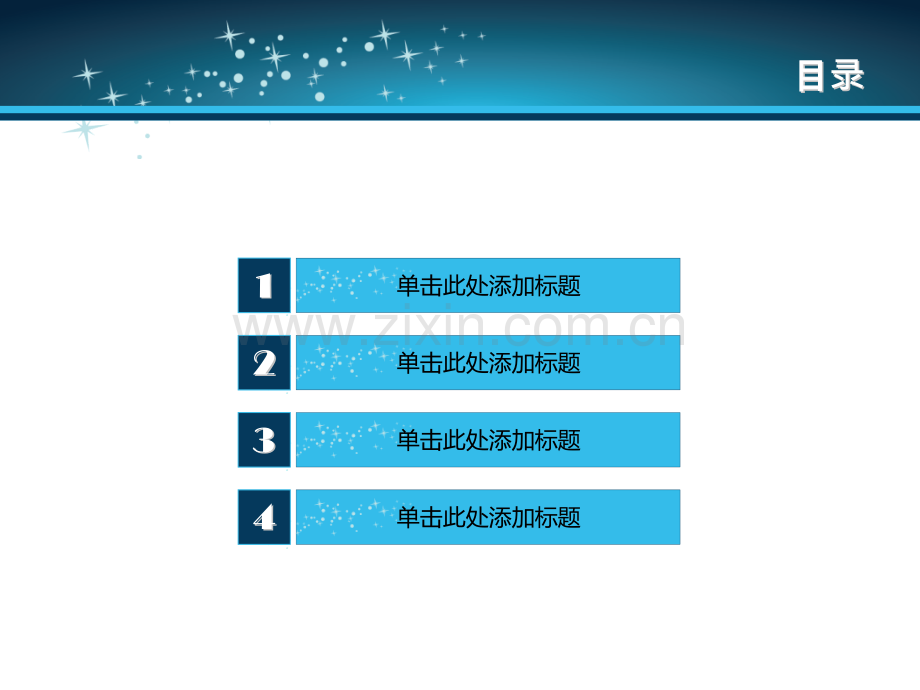 目录

1 单击此处添加标题

www.zixin.com.cn

2 单击此处添加标题

3 单击此处添加标题

4 单击此处添加标题